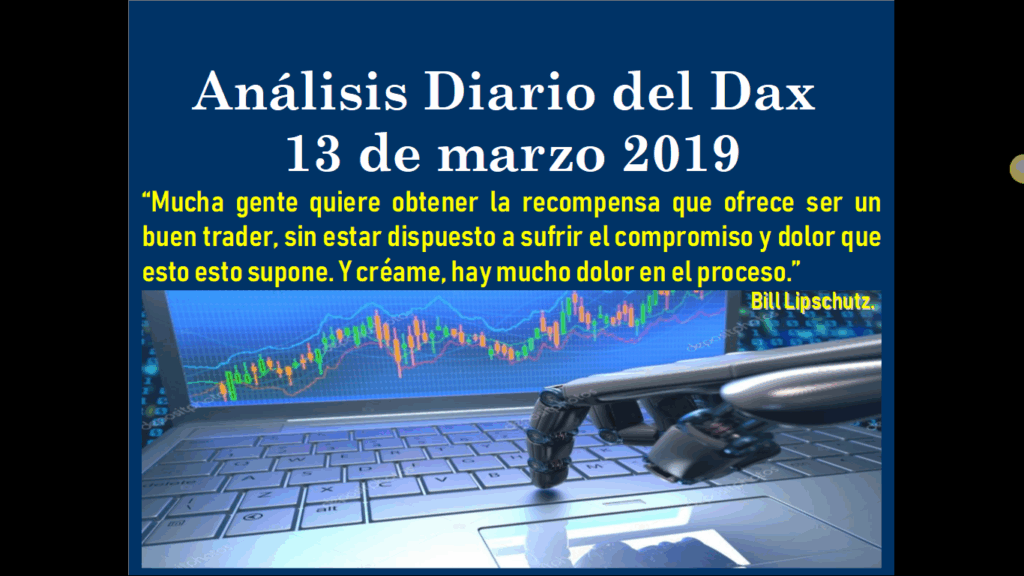 Análisis Diario del Dax
13 de marzo 2019

“Mucha gente quiere obtener la recompensa que ofrece ser un buen trader, sin estar dispuesto a sufrir el compromiso y dolor que esto esto supone. Y créame, hay mucho dolor en el proceso.”

Bill Lipschutz.